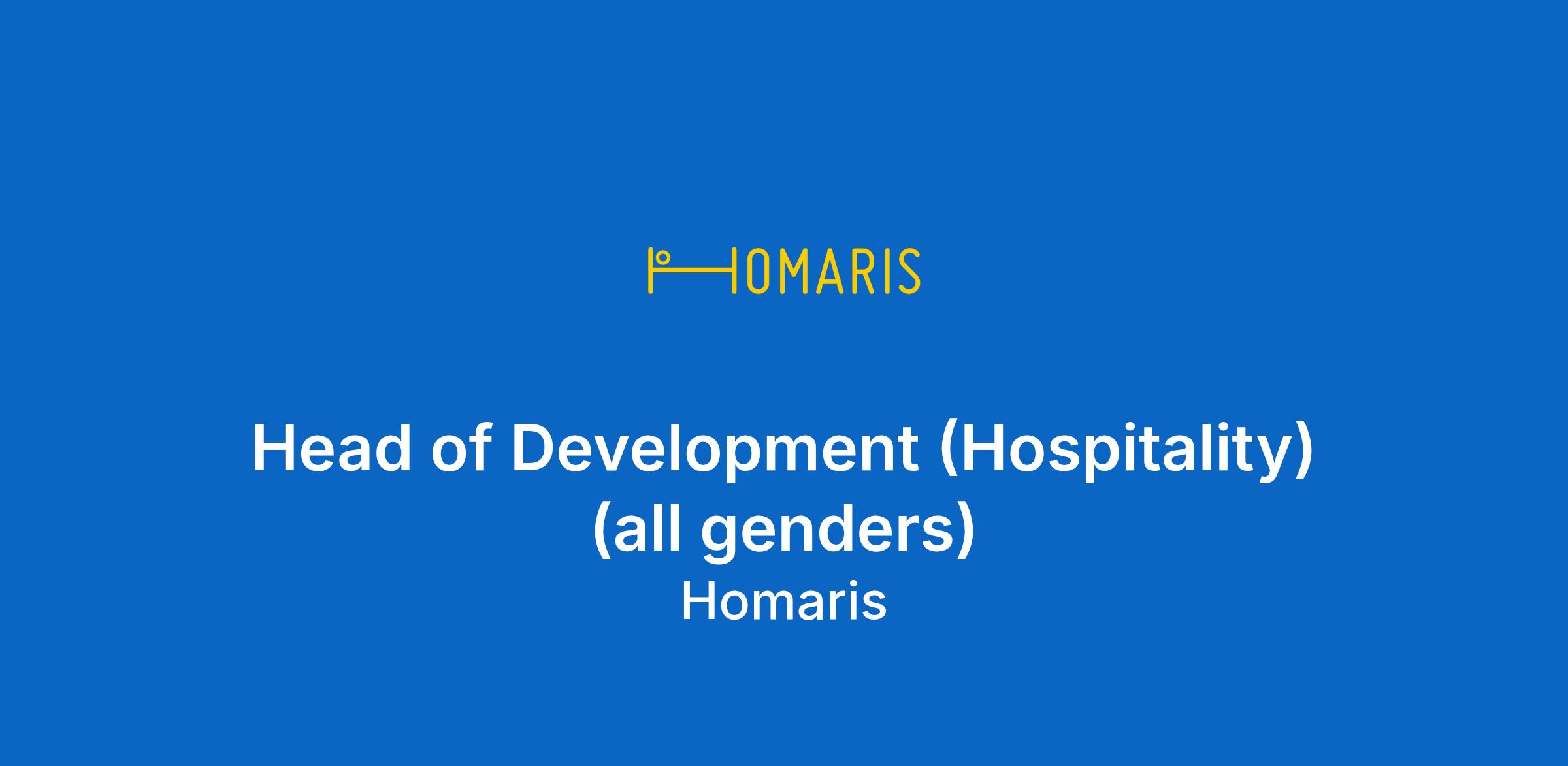 HOMARIS

Head of Development (Hospitality) (all genders)

Homaris